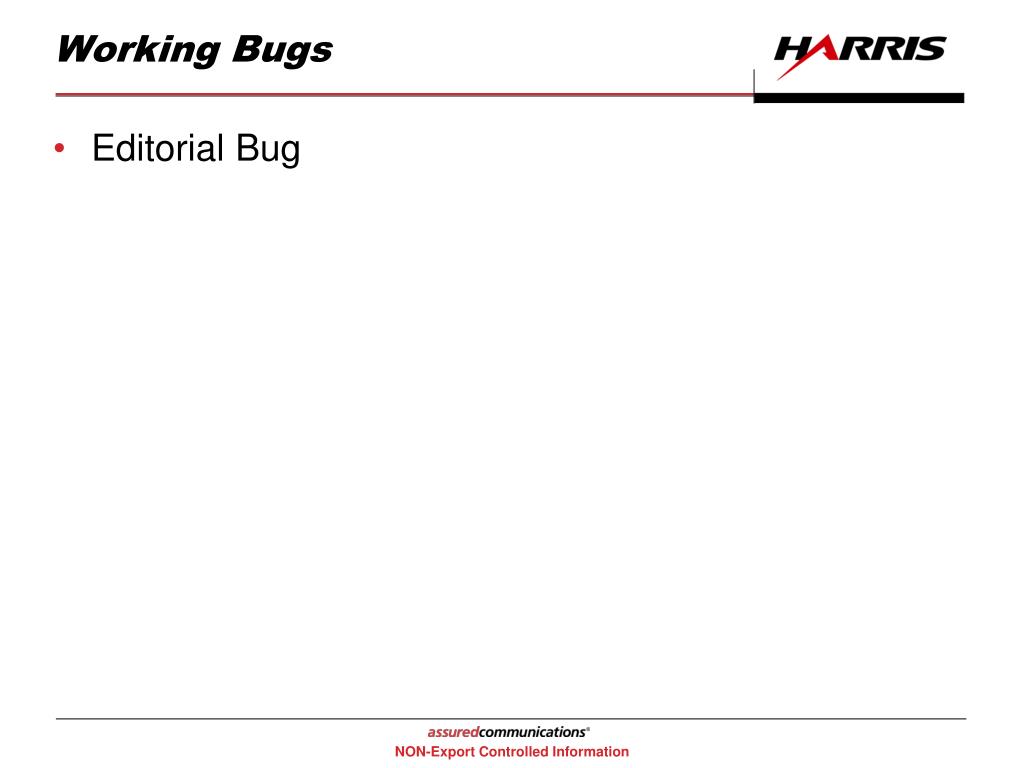 Working Bugs

HARRIS

• Editorial Bug

assuredcommunications®
NON-Export Controlled Information